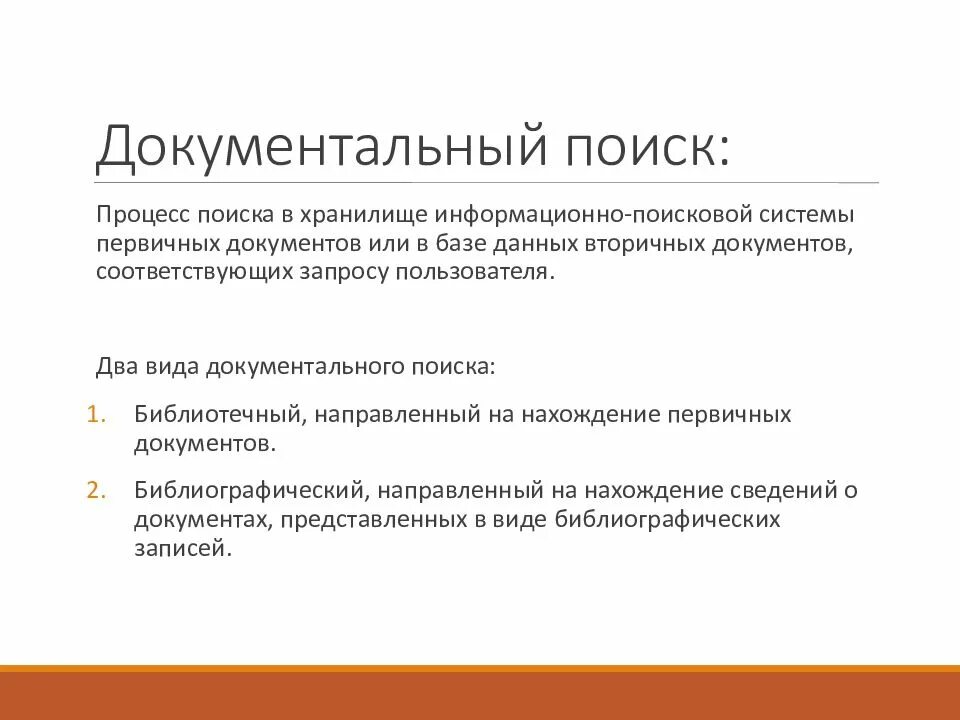 Документальный поиск:

Процесс поиска в хранилище информационно-поисковой системы первичных документов или в базе данных вторичных документов, соответствующих запросу пользователя.

Два вида документального поиска:

1. Библиотечный, направленный на нахождение первичных документов.

2. Библиографический, направленный на нахождение сведений о документах, представленных в виде библиографических записей.